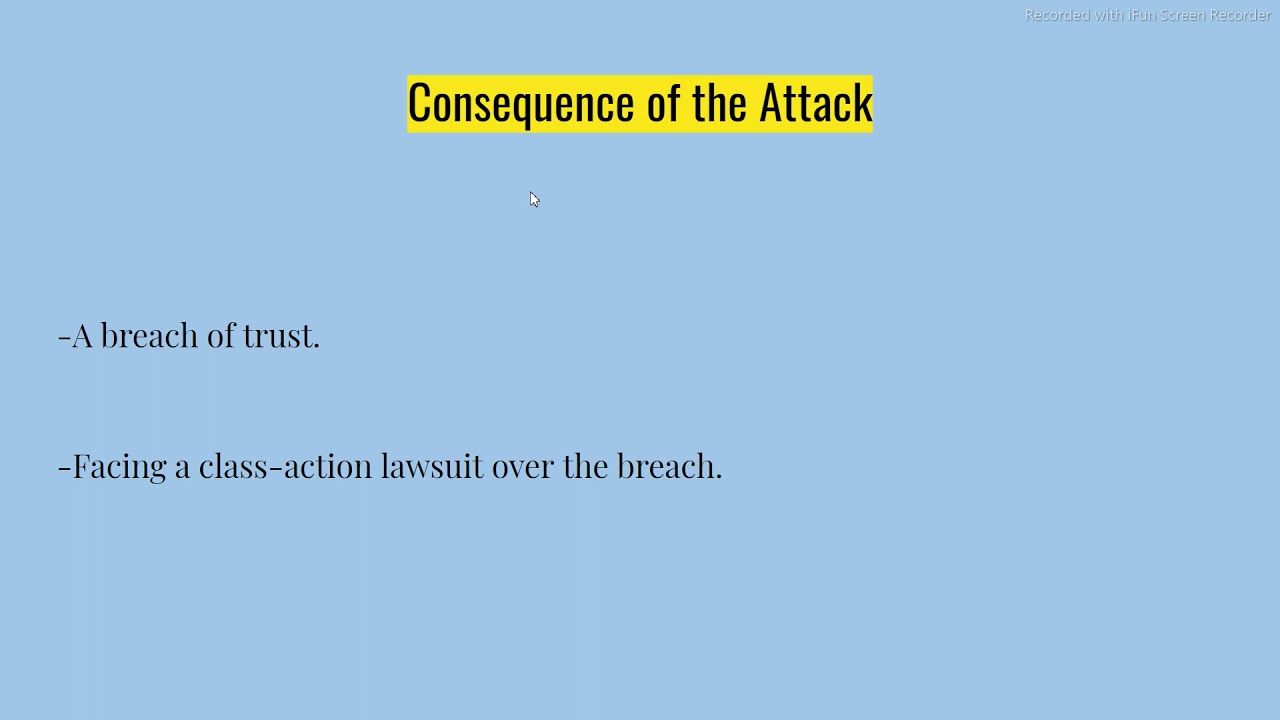 Recorded with iFun Screen Recorder

Consequence of the Attack

-A breach of trust.

-Facing a class-action lawsuit over the breach.